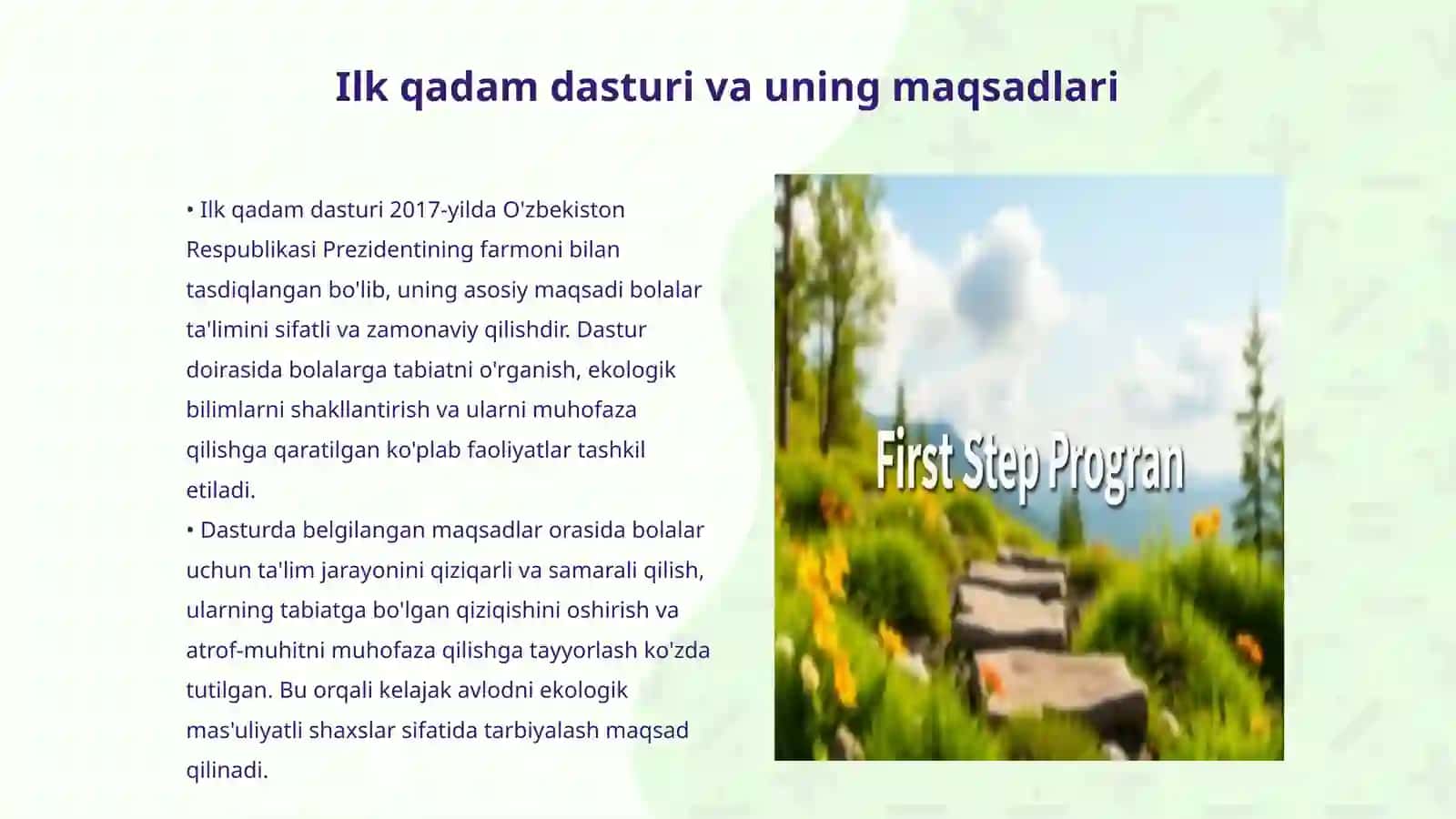 Ilk qadam dasturi va uning maqsadlari

• Ilk qadam dasturi 2017-yilda O'zbekiston Respublikasi Prezidentining farmoni bilan tasdiqlangan bo'lib, uning asosiy maqsadi bolalar ta'limini sifatli va zamonaviy qilishdir. Dastur doirasida bolalarga tabiatni o'rganish, ekologik bilimlarni shakllantirish va ularni muhofaza qilishga qaratilgan ko'plab faoliyatlar tashkil etiladi.
• Dasturda belgilangan maqsadlar orasida bolalar uchun ta'lim jarayonini qiziqarli va samarali qilish, ularning tabiatga bo'lgan qiziqishini oshirish va atrof-muhitni muhofaza qilishga tayyorlash ko'zda tutilgan. Bu orqali kelajak avlodni ekologik mas'uliyatli shaxslar sifatida tarbiyalash maqsad qilinadi.

First Step Progran